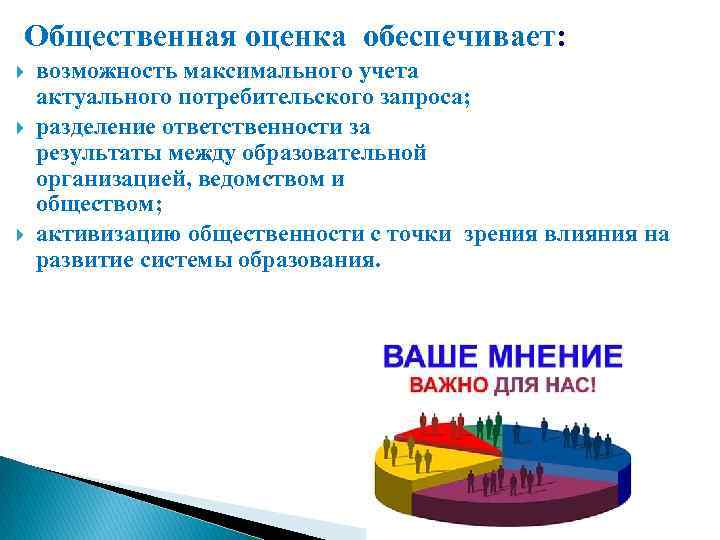 Общественная оценка обеспечивает:

возможность максимального учета актуального потребительского запроса;

разделение ответственности за результаты между образовательной организацией, ведомством и обществом;

активизацию общественности с точки зрения влияния на развитие системы образования.

ВАШЕ МНЕНИЕ
ВАЖНО ДЛЯ НАС!